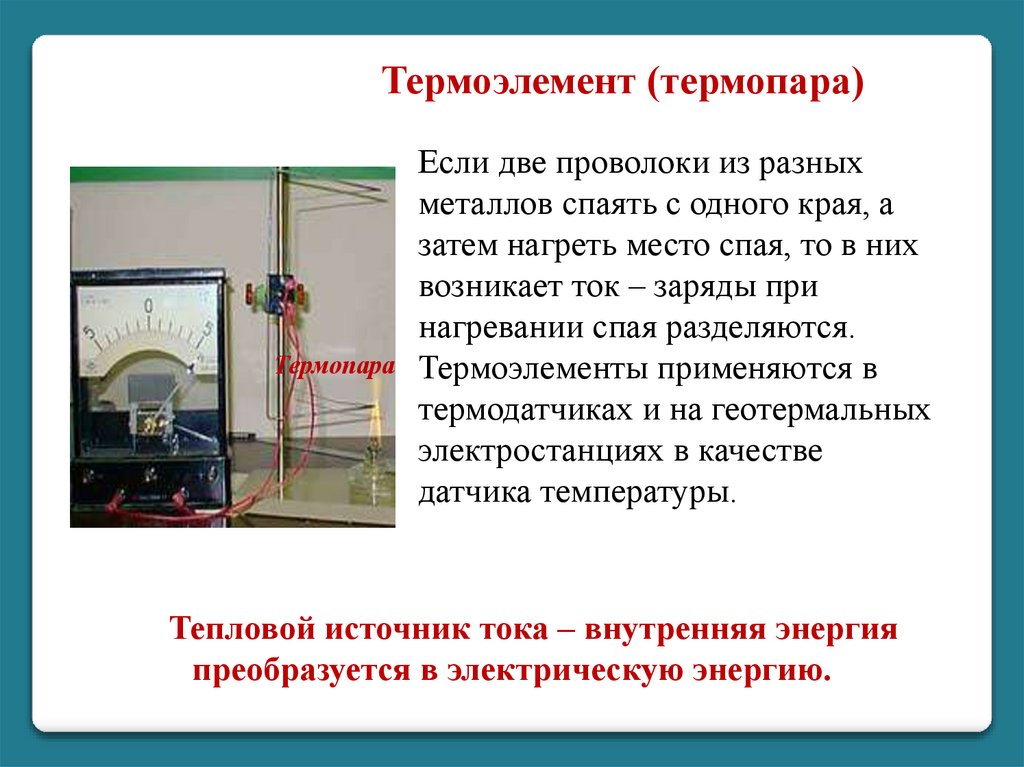 Термоэлемент (термопара)

5 0 5

Термопара

Если две проволоки из разных металлов спаять с одного края, а затем нагреть место спая, то в них возникает ток – заряды при нагревании спая разделяются. Термоэлементы применяются в термодатчиках и на геотермальных электростанциях в качестве датчика температуры.

Тепловой источник тока – внутренняя энергия преобразуется в электрическую энергию.